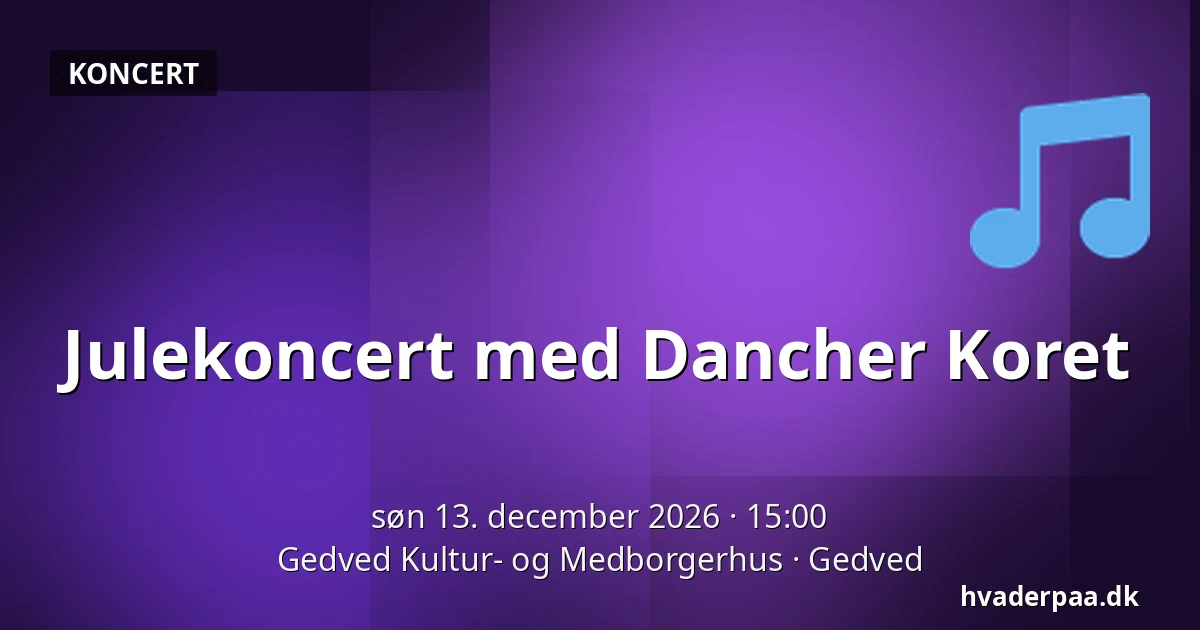 KONCERT

Julekoncert med Dancher Koret

søn 13. december 2026 · 15:00
Gedved Kultur- og Medborgerhus · Gedved

hvaderpaa.dk